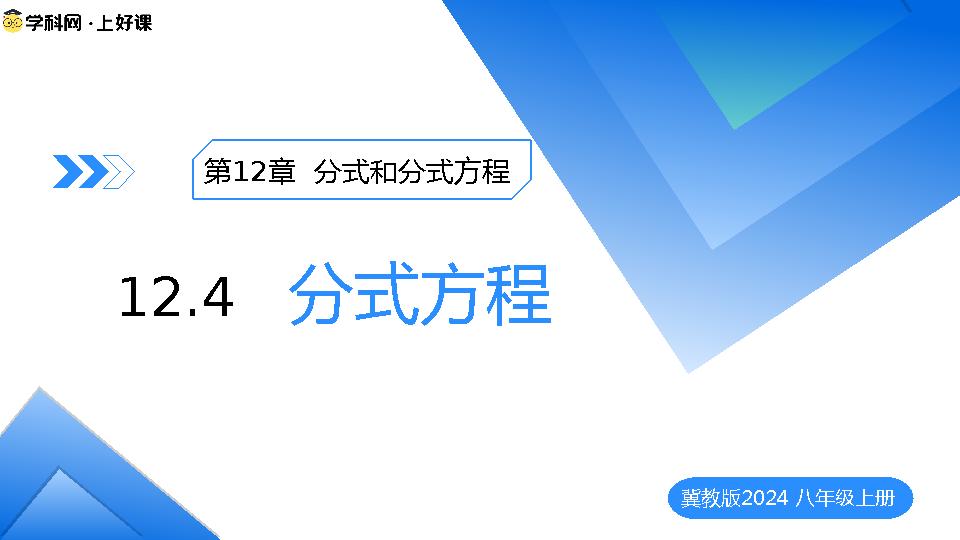 学科网·上好课

第12章 分式和分式方程

12.4 分式方程

冀教版2024 八年级上册